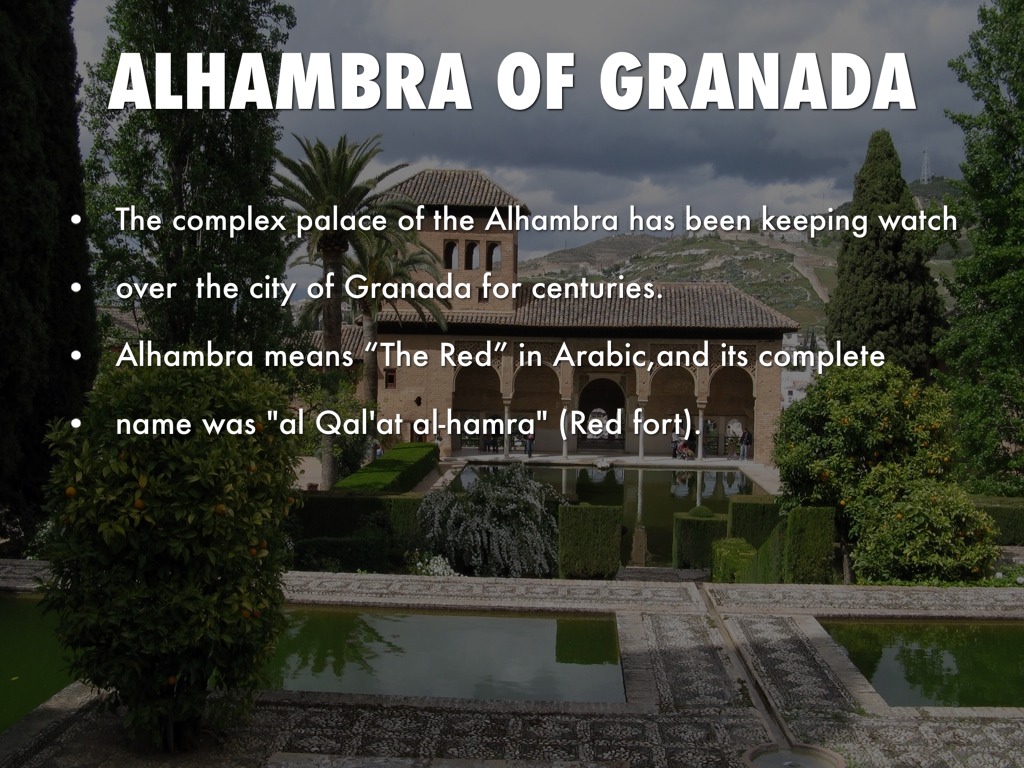 ALHAMBRA OF GRANADA

• The complex palace of the Alhambra has been keeping watch

• over the city of Granada for centuries.

• Alhambra means “The Red” in Arabic,and its complete

• name was "al Qal'at al-hamra" (Red fort).